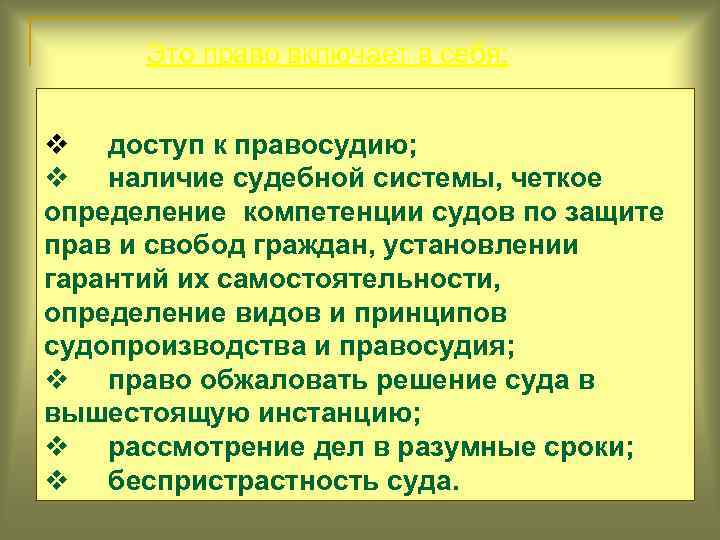 Это право включает в себя:

❖ доступ к правосудию;
❖ наличие судебной системы, четкое определение компетенции судов по защите прав и свобод граждан, установлении гарантий их самостоятельности, определение видов и принципов судопроизводства и правосудия;
❖ право обжаловать решение суда в вышестоящую инстанцию;
❖ рассмотрение дел в разумные сроки;
❖ беспристрастность суда.